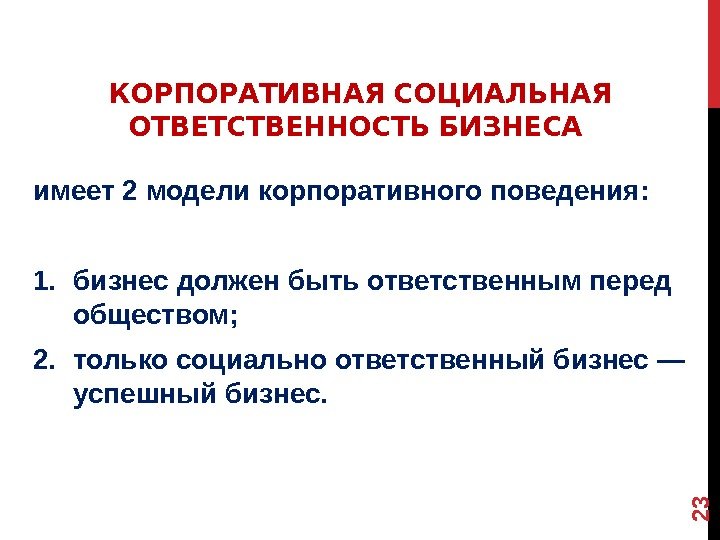 КОРПОРАТИВНАЯ СОЦИАЛЬНАЯ ОТВЕТСТВЕННОСТЬ БИЗНЕСА

имеет 2 модели корпоративного поведения:

1. бизнес должен быть ответственным перед обществом;
2. только социально ответственный бизнес — успешный бизнес.

23